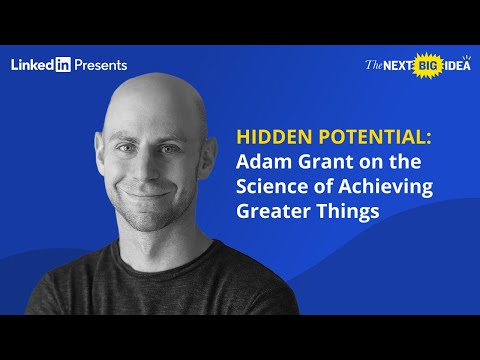 LinkedIn Presents

The NEXT BIG IDEA

HIDDEN POTENTIAL: Adam Grant on the Science of Achieving Greater Things